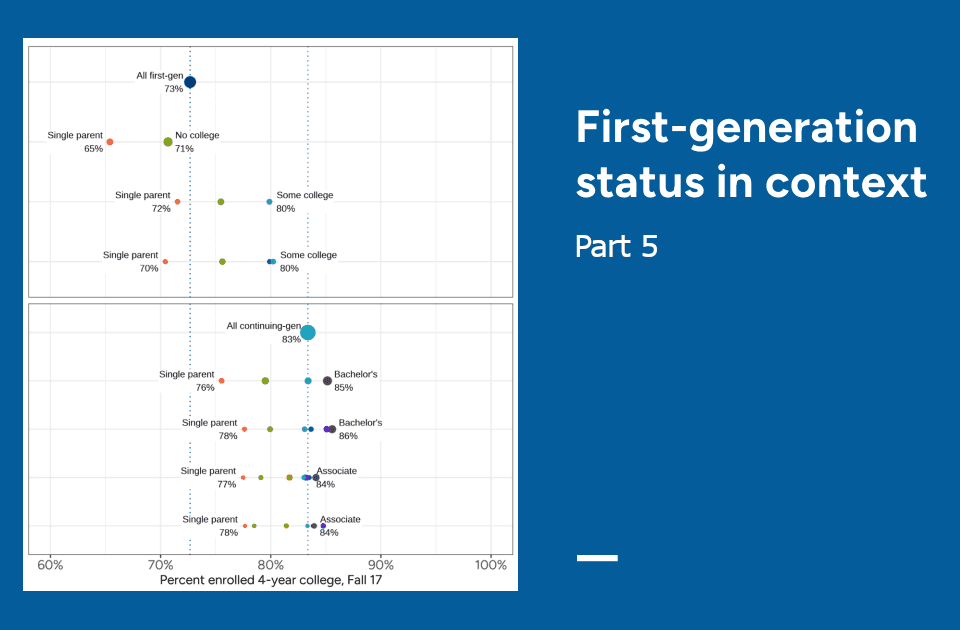 All first-gen
73%

Single parent
65%

No college
71%

Single parent
72%

Some college
80%

Single parent
70%

Some college
80%

All continuing-gen
83%

Single parent
76%

Bachelor's
85%

Single parent
78%

Bachelor's
86%

Single parent
77%

Associate
84%

Single parent
78%

Associate
84%

60% 70% 80% 90% 100%

Percent enrolled 4-year college, Fall 17

First-generation status in context

Part 5